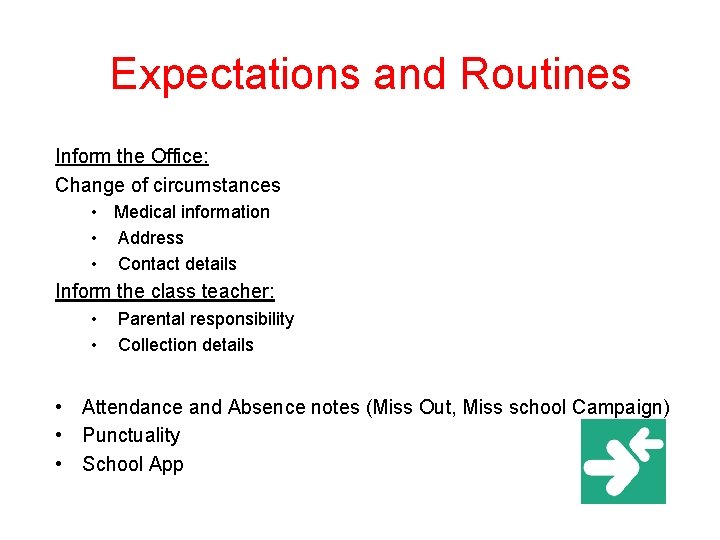 Expectations and Routines

Inform the Office:
Change of circumstances
• Medical information
• Address
• Contact details
Inform the class teacher:
• Parental responsibility
• Collection details

• Attendance and Absence notes (Miss Out, Miss school Campaign)
• Punctuality
• School App